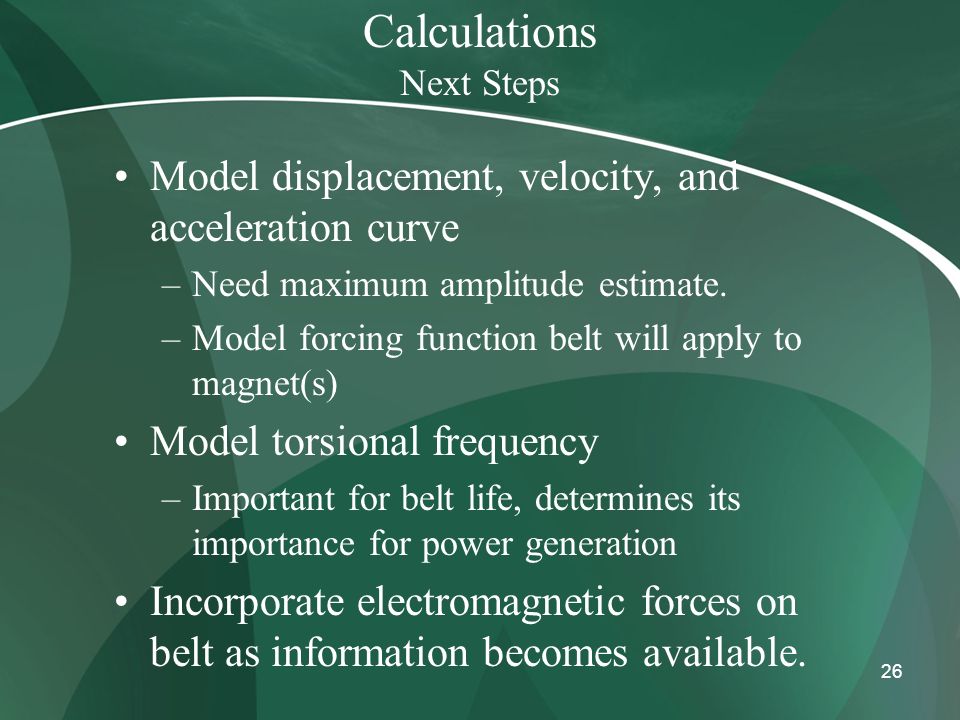 Calculations
Next Steps

• Model displacement, velocity, and acceleration curve
– Need maximum amplitude estimate.
– Model forcing function belt will apply to magnet(s)
• Model torsional frequency
– Important for belt life, determines its importance for power generation
• Incorporate electromagnetic forces on belt as information becomes available.

26